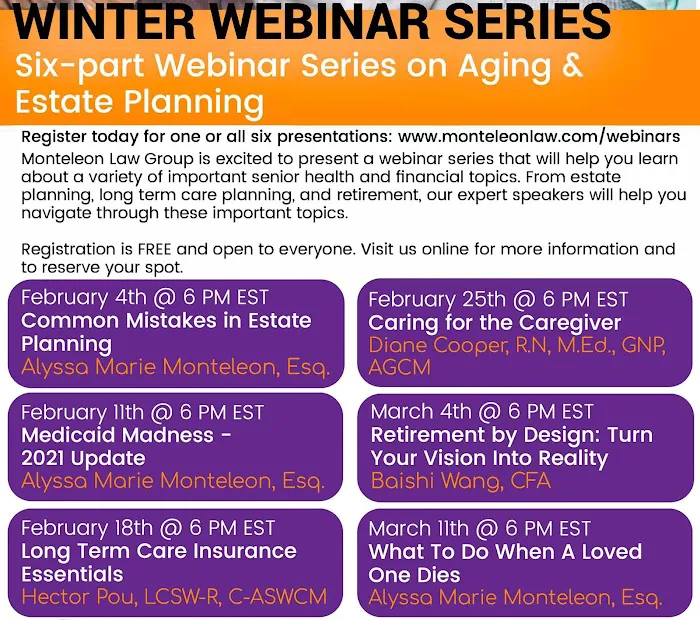 WINTER WEBINAR SERIES
Six-part Webinar Series on Aging & Estate Planning

Register today for one or all six presentations: www.monteleonlaw.com/webinars
Monteleon Law Group is excited to present a webinar series that will help you learn about a variety of important senior health and financial topics. From estate planning, long term care planning, and retirement, our expert speakers will help you navigate through these important topics.

Registration is FREE and open to everyone. Visit us online for more information and to reserve your spot.

February 4th @ 6 PM EST
Common Mistakes in Estate Planning
Alyssa Marie Monteleon, Esq.

February 11th @ 6 PM EST
Medicaid Madness - 2021 Update
Alyssa Marie Monteleon, Esq.

February 18th @ 6 PM EST
Long Term Care Insurance Essentials
Hector Pou, LCSW-R, C-ASWCM

February 25th @ 6 PM EST
Caring for the Caregiver
Diane Cooper, R.N, M.Ed., GNP, AGCM

March 4th @ 6 PM EST
Retirement by Design: Turn Your Vision Into Reality
Baishi Wang, CFA

March 11th @ 6 PM EST
What To Do When A Loved One Dies
Alyssa Marie Monteleon, Esq.